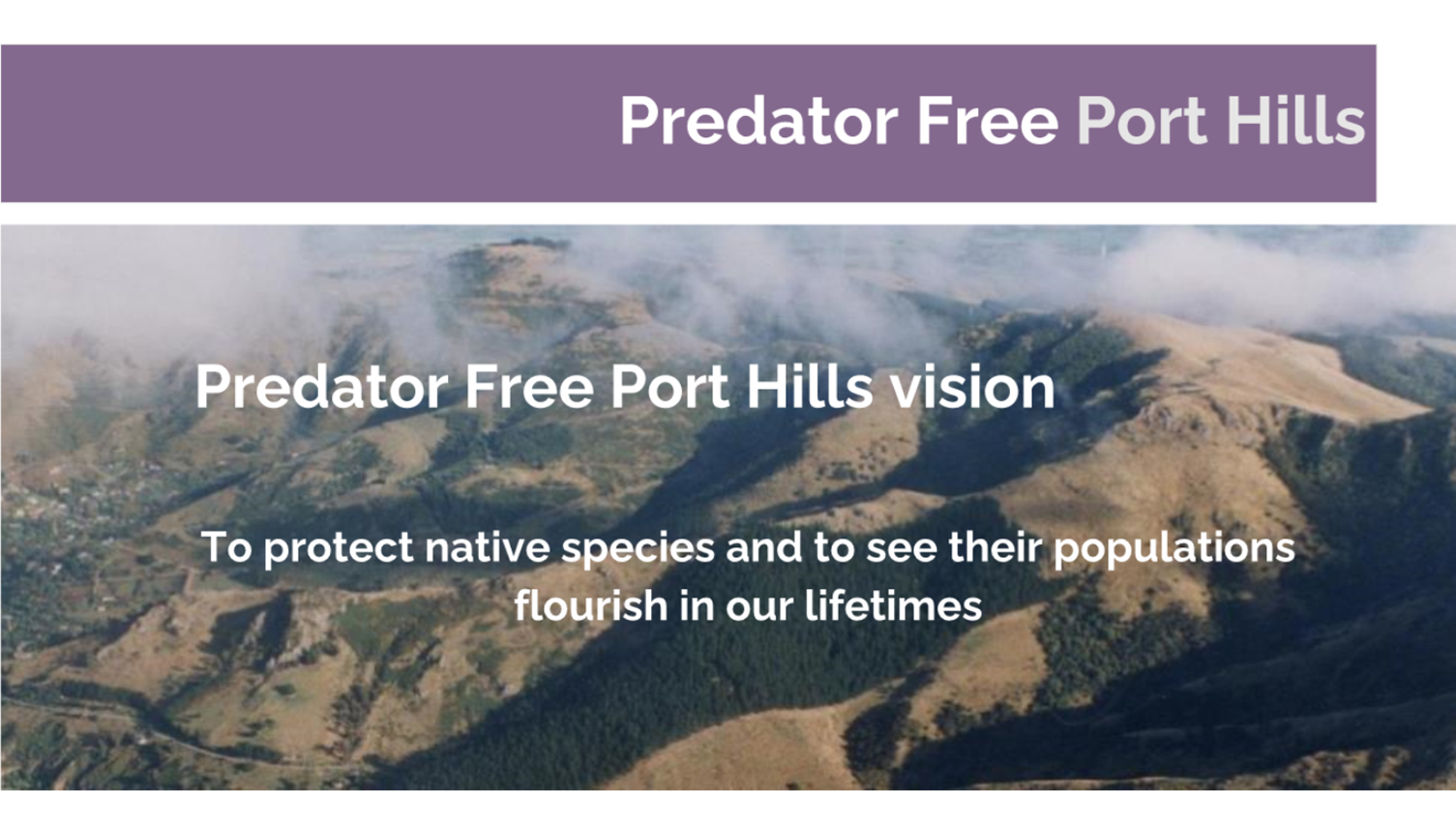 Predator Free Port Hills

Predator Free Port Hills vision

To protect native species and to see their populations flourish in our lifetimes